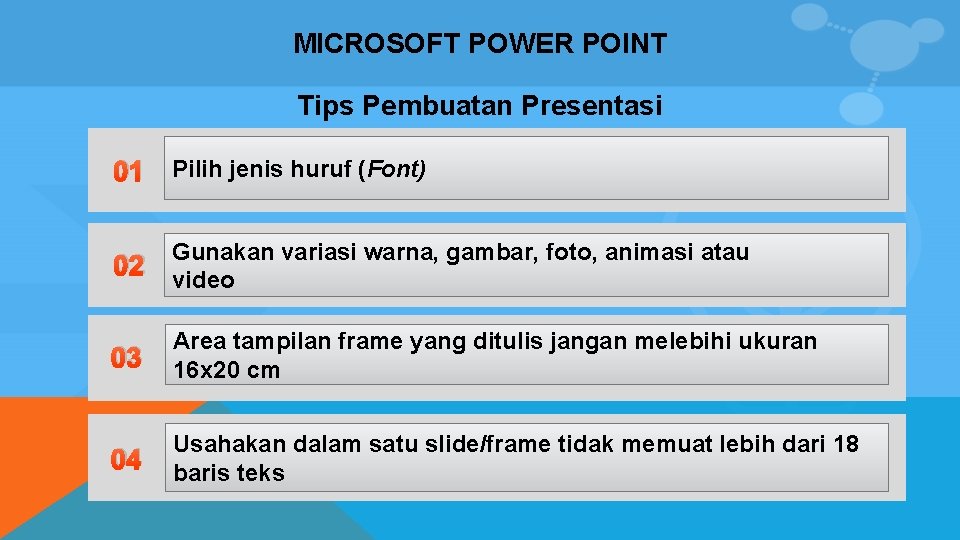 MICROSOFT POWER POINT

Tips Pembuatan Presentasi

01 Pilih jenis huruf (Font)

02 Gunakan variasi warna, gambar, foto, animasi atau video

03 Area tampilan frame yang ditulis jangan melebihi ukuran 16x20 cm

04 Usahakan dalam satu slide/frame tidak memuat lebih dari 18 baris teks